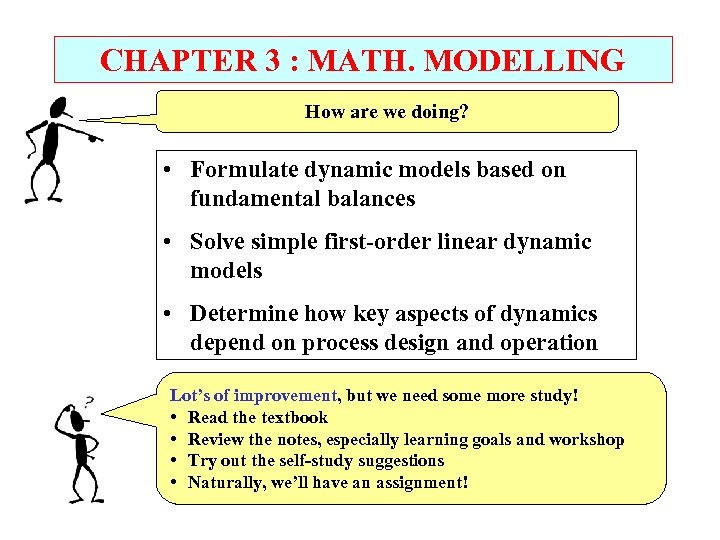 CHAPTER 3 : MATH. MODELLING

How are we doing?

• Formulate dynamic models based on fundamental balances
• Solve simple first-order linear dynamic models
• Determine how key aspects of dynamics depend on process design and operation

?

Lot's of improvement, but we need some more study!
• Read the textbook
• Review the notes, especially learning goals and workshop
• Try out the self-study suggestions
• Naturally, we'll have an assignment!